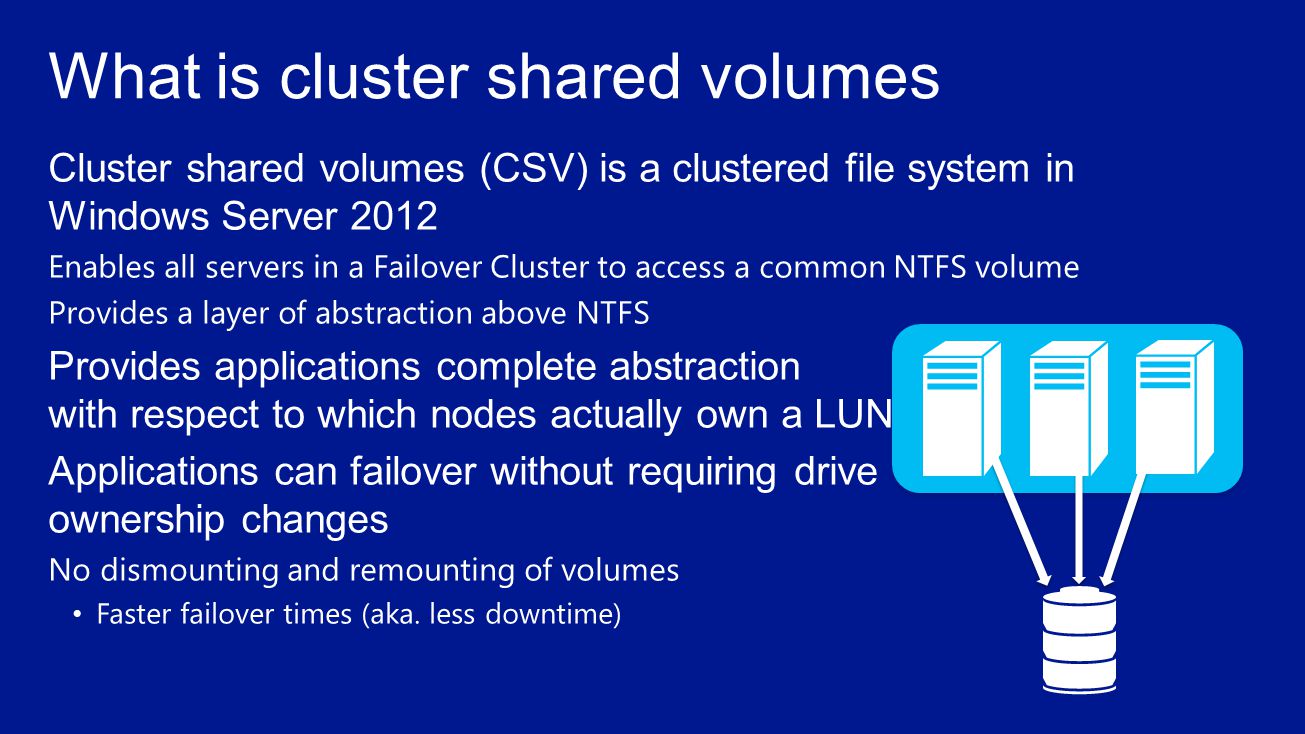 What is cluster shared volumes

Cluster shared volumes (CSV) is a clustered file system in Windows Server 2012

Enables all servers in a Failover Cluster to access a common NTFS volume

Provides a layer of abstraction above NTFS

Provides applications complete abstraction with respect to which nodes actually own a LUN

Applications can failover without requiring drive ownership changes

No dismounting and remounting of volumes

• Faster failover times (aka. less downtime)